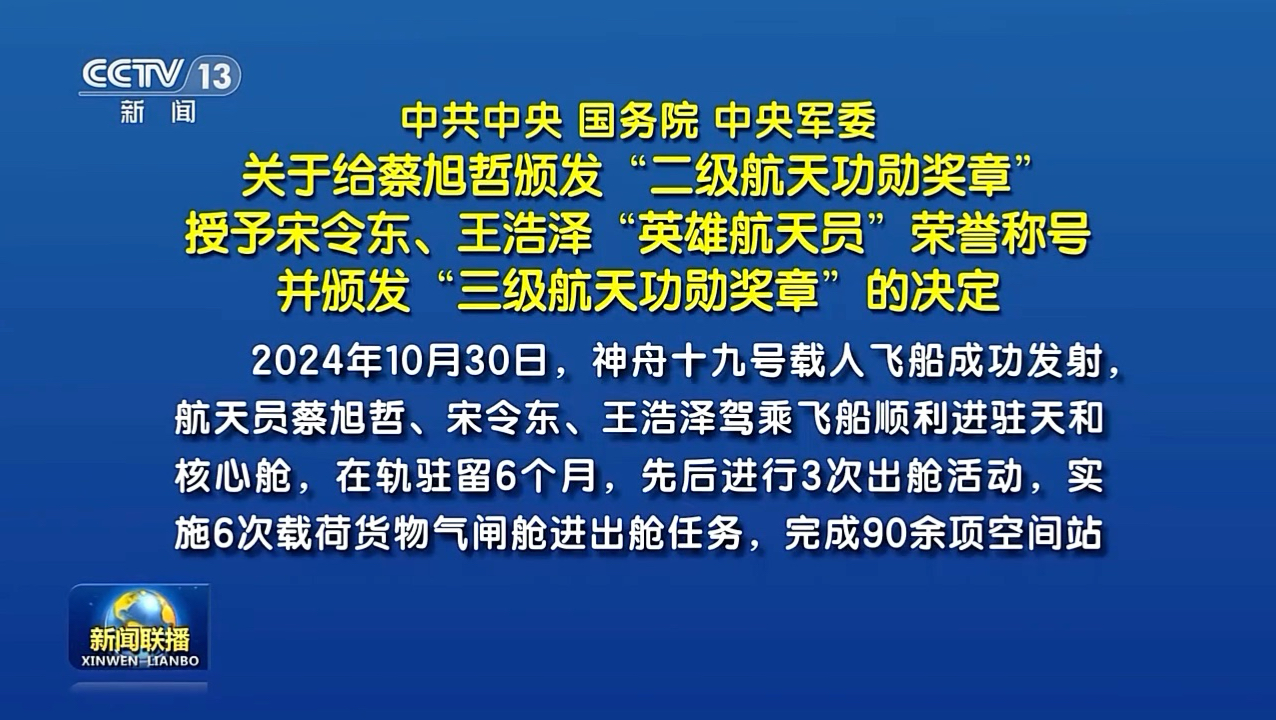 CCTV 13
新闻

中共中央 国务院 中央军委
关于给蔡旭哲颁发“二级航天功勋奖章”
授予宋令东、王浩泽“英雄航天员”荣誉称号
并颁发“三级航天功勋奖章”的决定

2024年10月30日，神舟十九号载人飞船成功发射，航天员蔡旭哲、宋令东、王浩泽驾乘飞船顺利进驻天和核心舱，在轨驻留6个月，先后进行3次出舱活动，实施6次载荷货物气闸舱进出舱任务，完成90余项空间站

新闻联播
XINWEN LIANBO